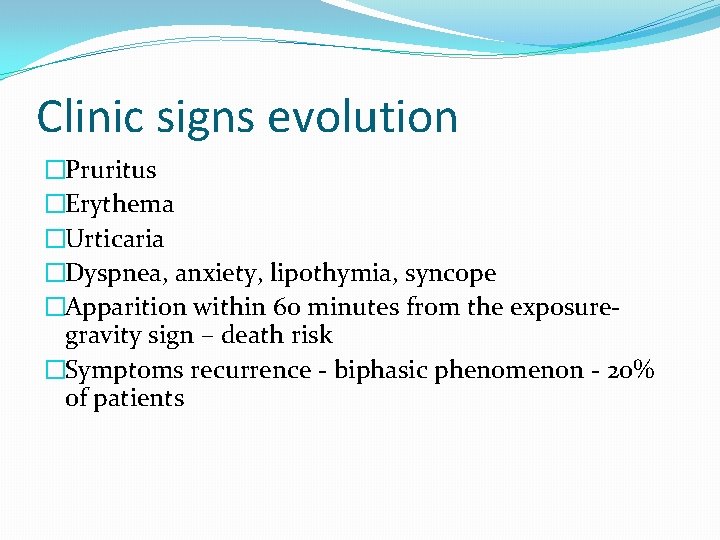 Clinic signs evolution

□Pruritus
□Erythema
□Urticaria
□Dyspnea, anxiety, lipothymia, syncope
□Apparition within 60 minutes from the exposure- gravity sign – death risk
□Symptoms recurrence - biphasic phenomenon - 20% of patients